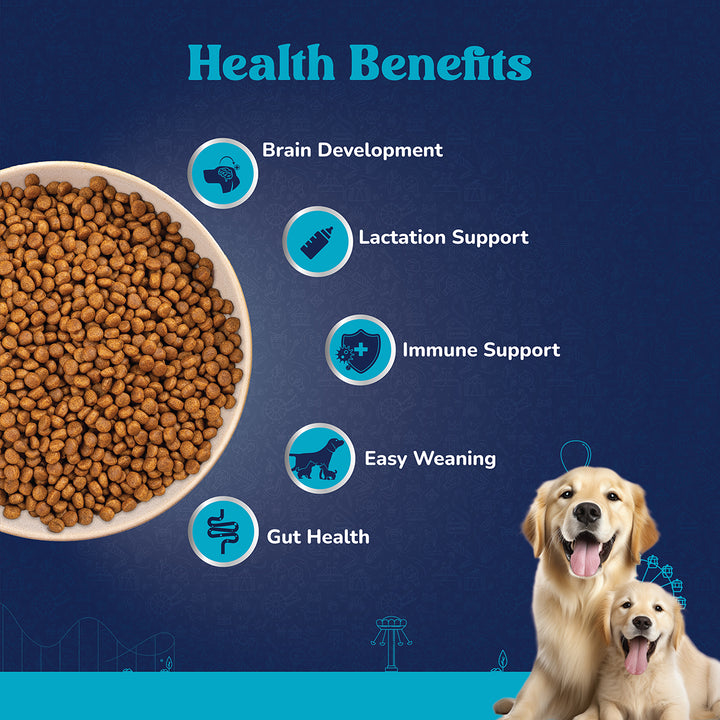 Health Benefits

Brain Development

Lactation Support

Immune Support

Easy Weaning

Gut Health